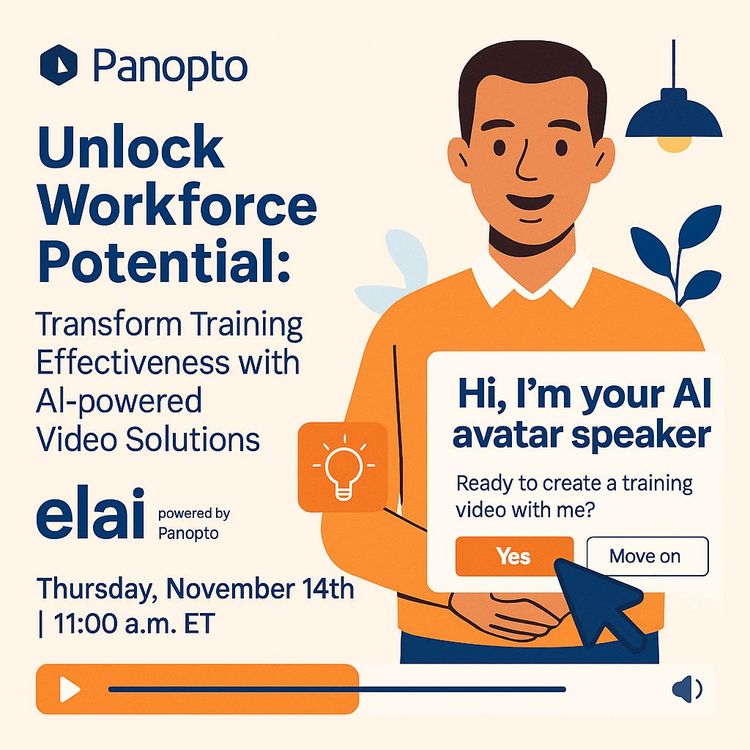 Panopto

Unlock Workforce Potential:

Transform Training Effectiveness with AI-powered Video Solutions

elai powered by Panopto

Thursday, November 14th | 11:00 a.m. ET

Hi, I'm your AI avatar speaker

Ready to create a training video with me?

Yes

Move on